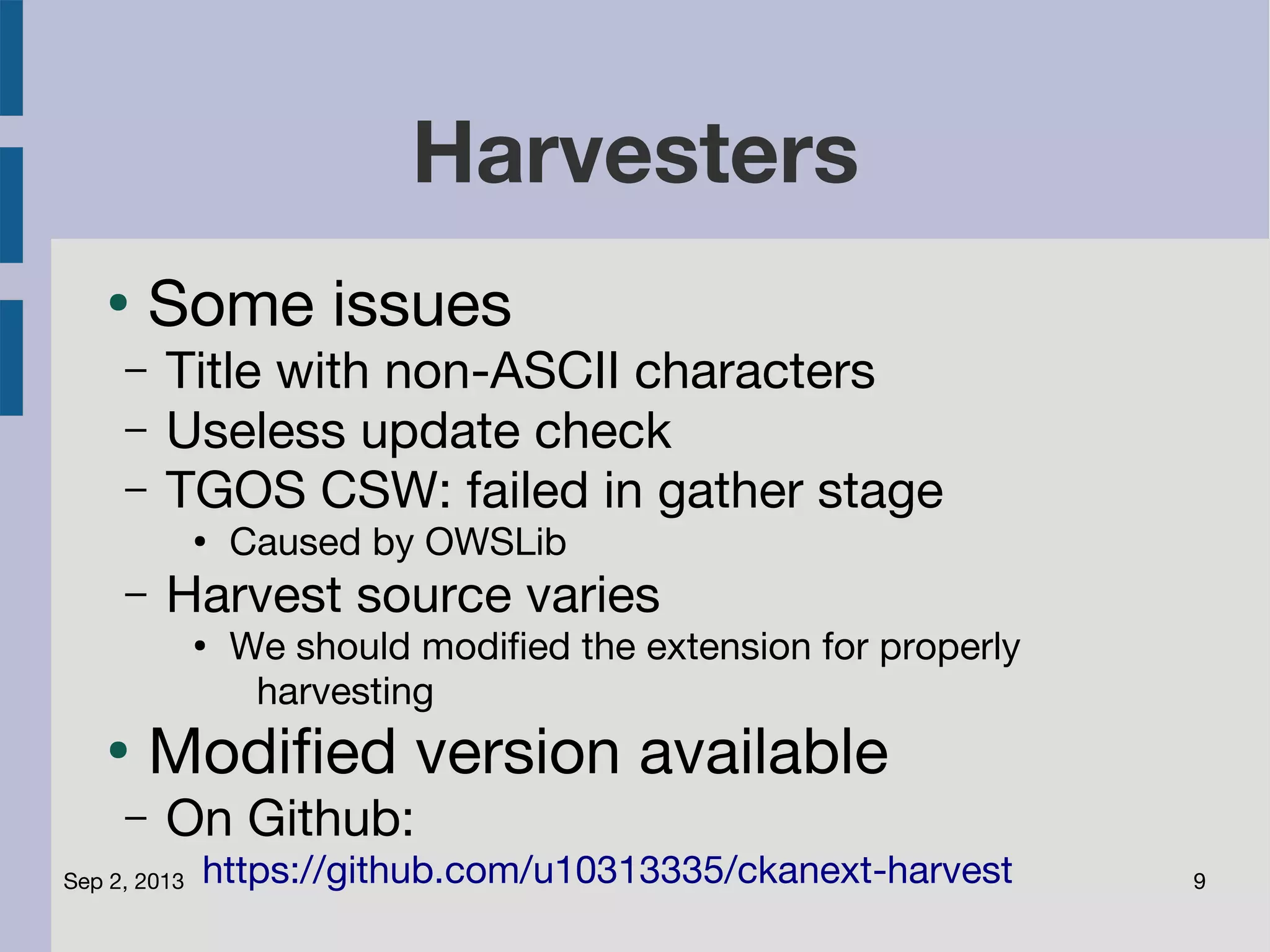 Harvesters

• Some issues
– Title with non-ASCII characters
– Useless update check
– TGOS CSW: failed in gather stage
• Caused by OWSLib
– Harvest source varies
• We should modified the extension for properly harvesting
• Modified version available
– On Github: https://github.com/u10313335/ckanext-harvest

Sep 2, 2013

9